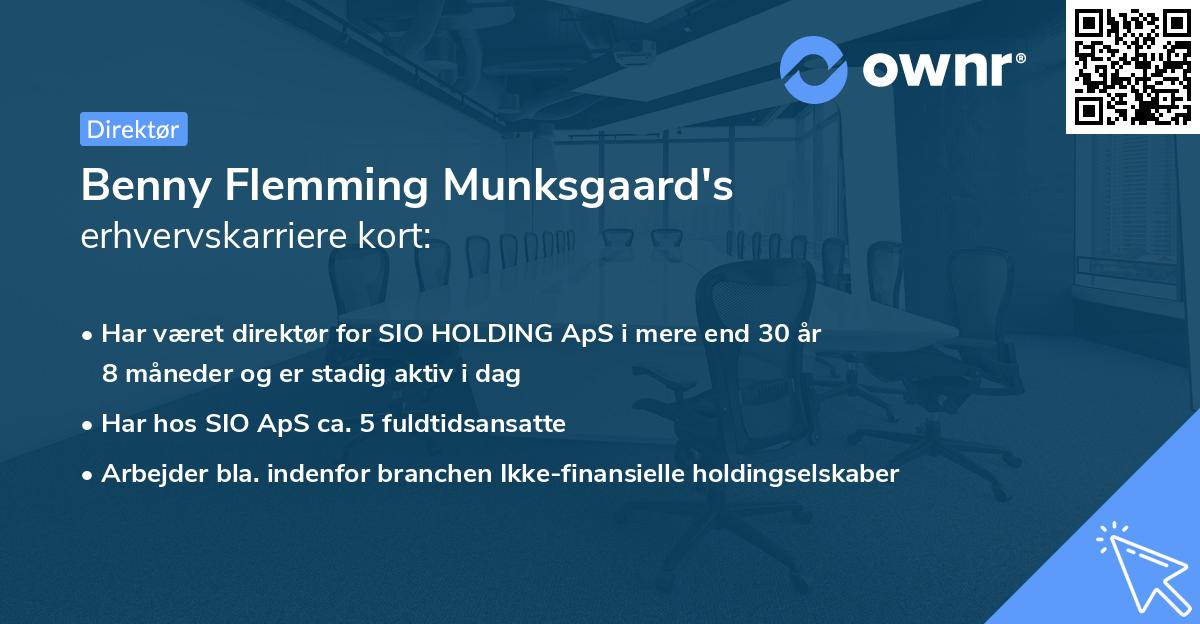 ownr®

Direktør

Benny Flemming Munksgaard's
erhvervskarriere kort:

• Har været direktør for SIO HOLDING ApS i mere end 30 år 8 måneder og er stadig aktiv i dag

• Har hos SIO ApS ca. 5 fuldtidsansatte

• Arbejder bla. indenfor branchen Ikke-finansielle holdingselskaber